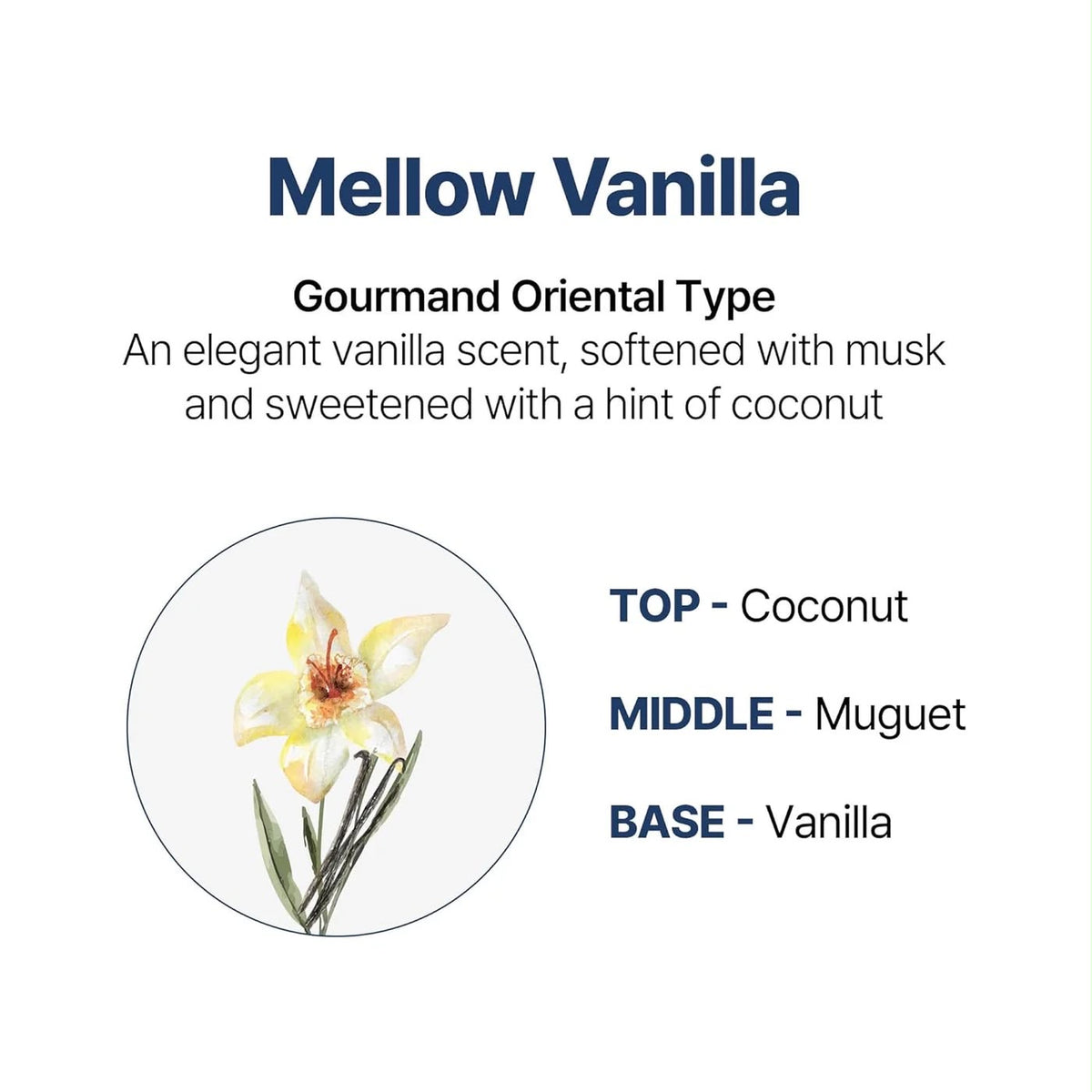 Mellow Vanilla

Gourmand Oriental Type
An elegant vanilla scent, softened with musk and sweetened with a hint of coconut

TOP - Coconut

MIDDLE - Muguet

BASE - Vanilla